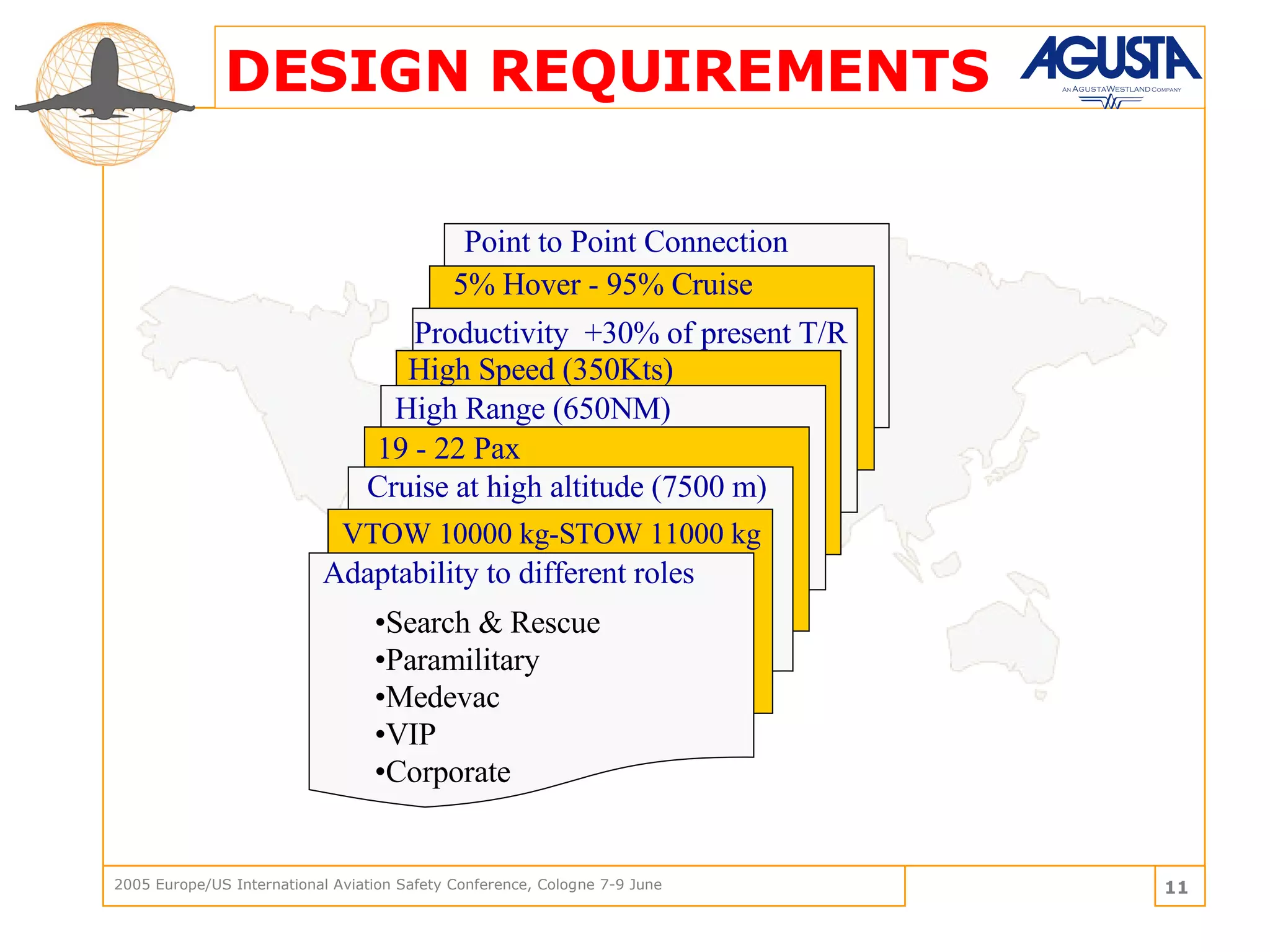 DESIGN REQUIREMENTS

AGUSTA
AN AGUSTAWESTLAND COMPANY

Point to Point Connection

5% Hover - 95% Cruise

Productivity +30% of present T/R

High Speed (350Kts)

High Range (650NM)

19 - 22 Pax

Cruise at high altitude (7500 m)

VTOW 10000 kg-STOW 11000 kg

Adaptability to different roles

•Search & Rescue
•Paramilitary
•Medevac
•VIP
•Corporate

2005 Europe/US International Aviation Safety Conference, Cologne 7-9 June

11